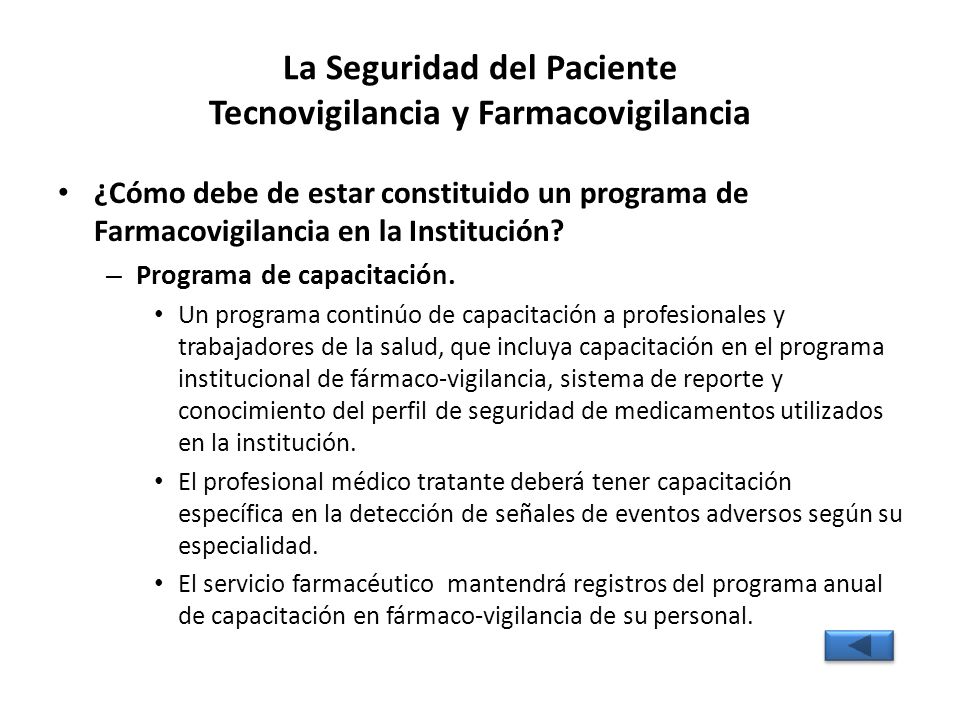 La Seguridad del Paciente
Tecnovigilancia y Farmacovigilancia

• ¿Cómo debe de estar constituido un programa de Farmacovigilancia en la Institución?

– Programa de capacitación.

• Un programa continúo de capacitación a profesionales y trabajadores de la salud, que incluya capacitación en el programa institucional de fármaco-vigilancia, sistema de reporte y conocimiento del perfil de seguridad de medicamentos utilizados en la institución.

• El profesional médico tratante deberá tener capacitación específica en la detección de señales de eventos adversos según su especialidad.

• El servicio farmacéutico mantendrá registros del programa anual de capacitación en fármaco-vigilancia de su personal.